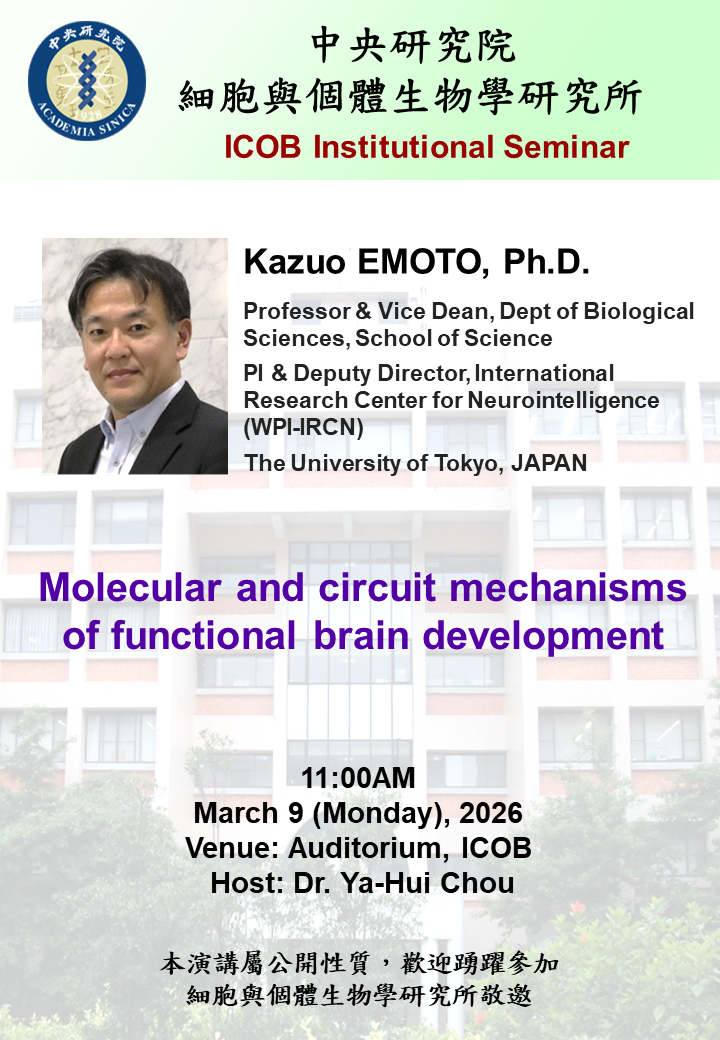 中央研究院
ACADEMIA SINICA

中央研究院
細胞與個體生物學研究所
ICOB Institutional Seminar

Kazuo EMOTO, Ph.D.

Professor & Vice Dean, Dept of Biological Sciences, School of Science

PI & Deputy Director, International Research Center for Neurointelligence (WPI-IRCN)

The University of Tokyo, JAPAN

Molecular and circuit mechanisms of functional brain development

11:00AM
March 9 (Monday), 2026
Venue: Auditorium, ICOB
Host: Dr. Ya-Hui Chou

本演講屬公開性質，歡迎踴躍參加
細胞與個體生物學研究所敬邀